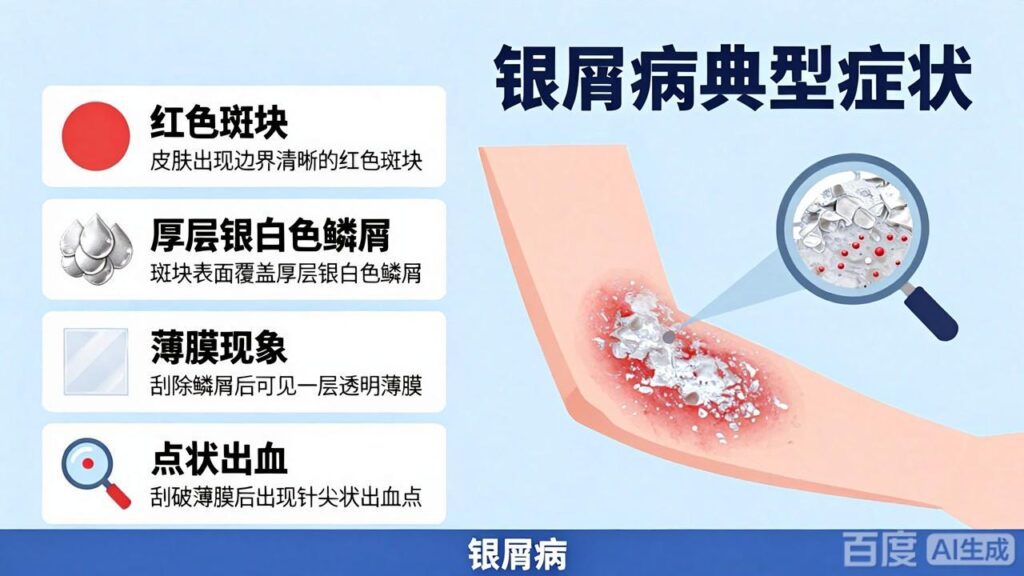 银屑病典型症状

红色斑块
皮肤出现边界清晰的红色斑块

厚层银白色鳞屑
斑块表面覆盖厚层银白色鳞屑

薄膜现象
刮除鳞屑后可见一层透明薄膜

点状出血
刮破薄膜后出现针尖状出血点

银屑病

百度 AI生成